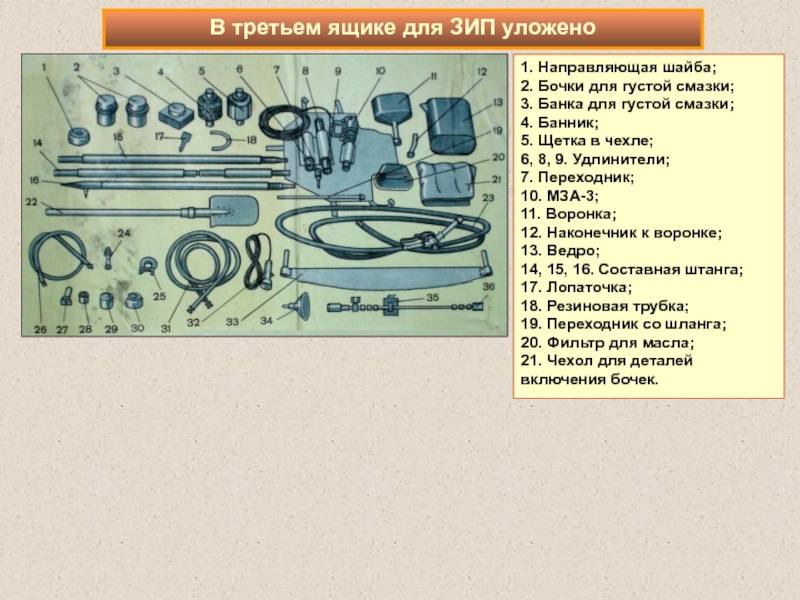 В третьем ящике для ЗИП уложено

1 2 3 4 5 6 7 8 9 10 11 12 13 14 15 16 17 18 19 20 21 22 23 24 25 26 27 28 29 30 31 32 33 34 35 36

1. Направляющая шайба;
2. Бочки для густой смазки;
3. Банка для густой смазки;
4. Банник;
5. Щетка в чехле;
6, 8, 9. Удлинители;
7. Переходник;
10. МЗА-3;
11. Воронка;
12. Наконечник к воронке;
13. Ведро;
14, 15, 16. Составная штанга;
17. Лопаточка;
18. Резиновая трубка;
19. Переходник со шланга;
20. Фильтр для масла;
21. Чехол для деталей включения бочек.